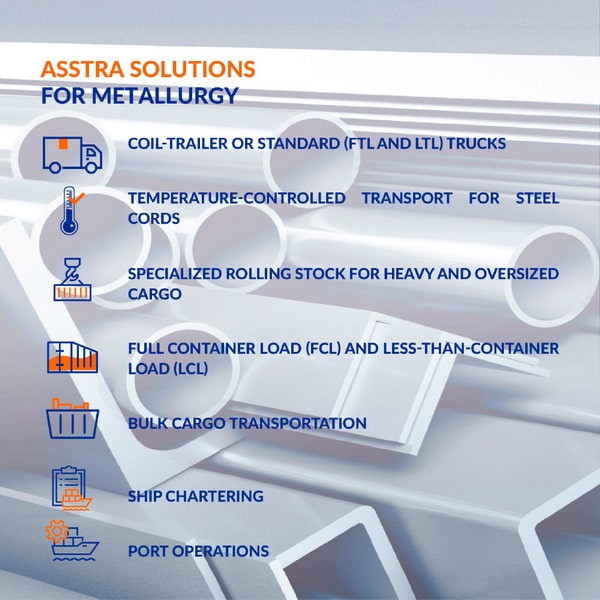 ASSTRA SOLUTIONS
FOR METALLURGY

COIL-TRAILER OR STANDARD (FTL AND LTL) TRUCKS

TEMPERATURE-CONTROLLED TRANSPORT FOR STEEL CORDS

SPECIALIZED ROLLING STOCK FOR HEAVY AND OVERSIZED CARGO

FULL CONTAINER LOAD (FCL) AND LESS-THAN-CONTAINER LOAD (LCL)

BULK CARGO TRANSPORTATION

SHIP CHARTERING

PORT OPERATIONS